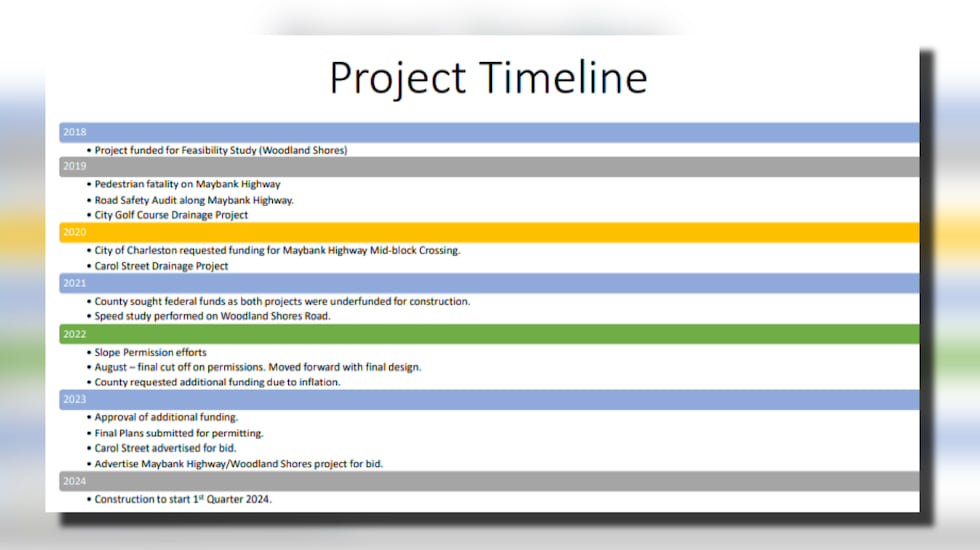 Project Timeline

2018

• Project funded for Feasibility Study (Woodland Shores)

2019

• Pedestrian fatality on Maybank Highway
• Road Safety Audit along Maybank Highway.
• City Golf Course Drainage Project

2020

• City of Charleston requested funding for Maybank Highway Mid-block Crossing.
• Carol Street Drainage Project

2021

• County sought federal funds as both projects were underfunded for construction.
• Speed study performed on Woodland Shores Road.

2022

• Slope Permission efforts
• August – final cut off on permissions. Moved forward with final design.
• County requested additional funding due to inflation.

2023

• Approval of additional funding.
• Final Plans submitted for permitting.
• Carol Street advertised for bid.
• Advertise Maybank Highway/Woodland Shores project for bid.

2024

• Construction to start 1$^{st}$ Quarter 2024.